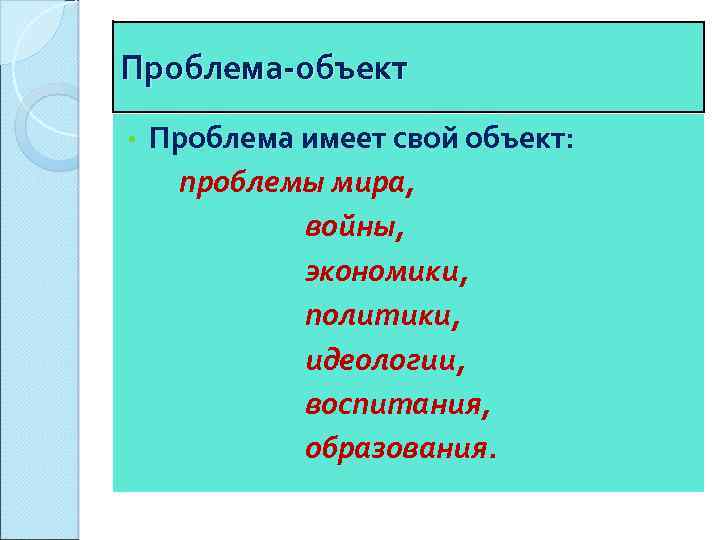 Проблема-объект

• Проблема имеет свой объект:

проблемы мира,

войны,

экономики,

политики,

идеологии,

воспитания,

образования.